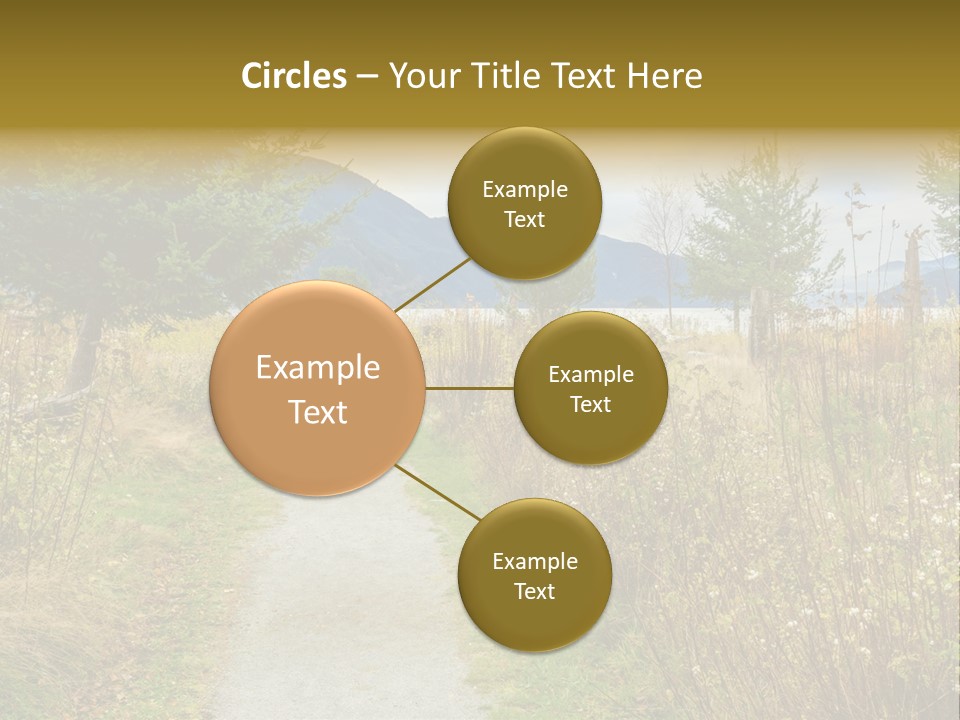 Circles – Your Title Text Here

Example Text

Example Text

Example Text

Example Text